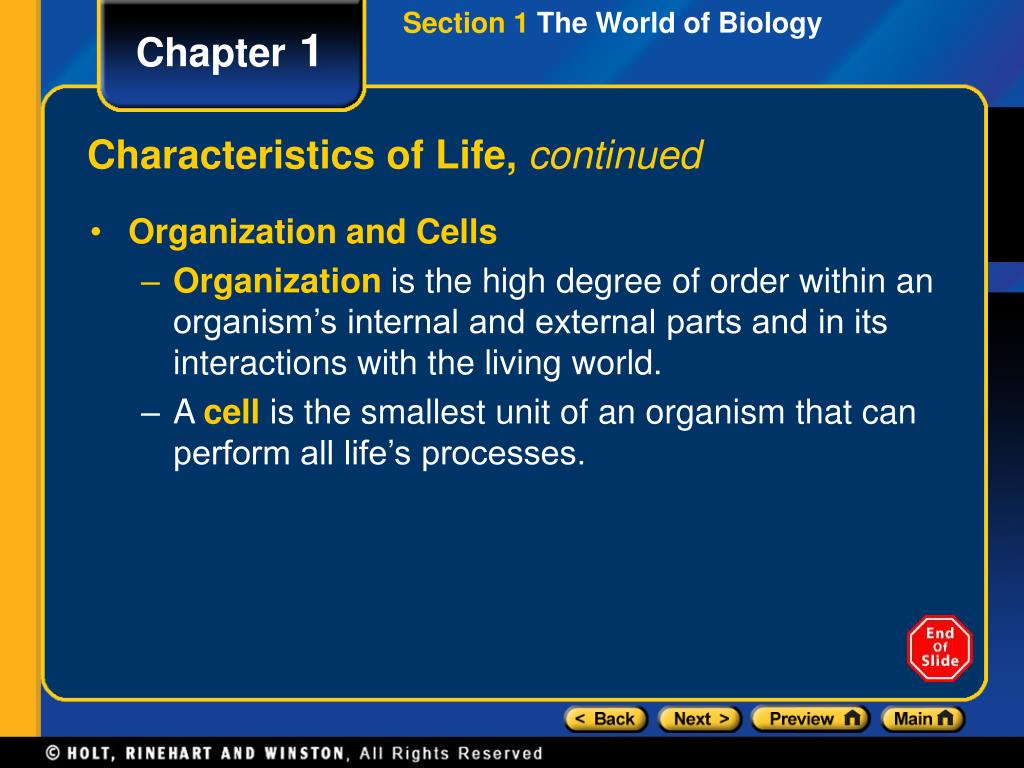 Chapter 1

Section 1 The World of Biology

Characteristics of Life, continued

• Organization and Cells
– Organization is the high degree of order within an organism's internal and external parts and in its interactions with the living world.
– A cell is the smallest unit of an organism that can perform all life's processes.

End Of Slide

< Back Next > Preview Main

© HOLT, RINEHART AND WINSTON, All Rights Reserved